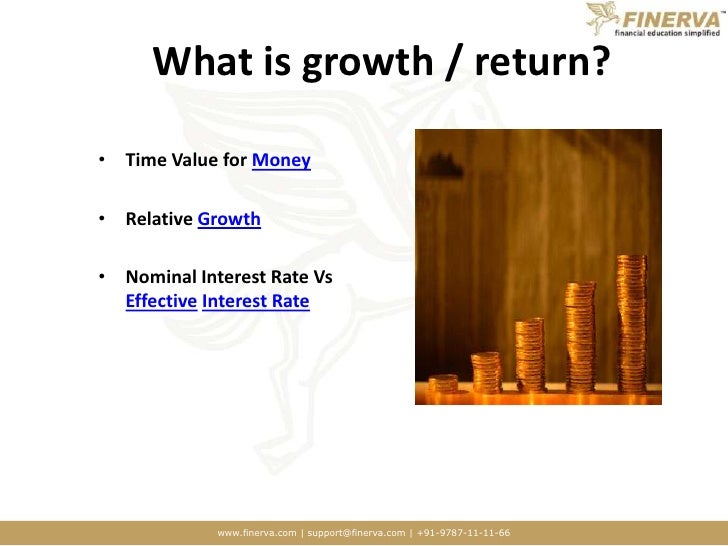 FINERVA™
financial education simplified

What is growth / return?

• Time Value for Money

• Relative Growth

• Nominal Interest Rate Vs Effective Interest Rate

www.finerva.com | support@finerva.com | +91-9787-11-11-66